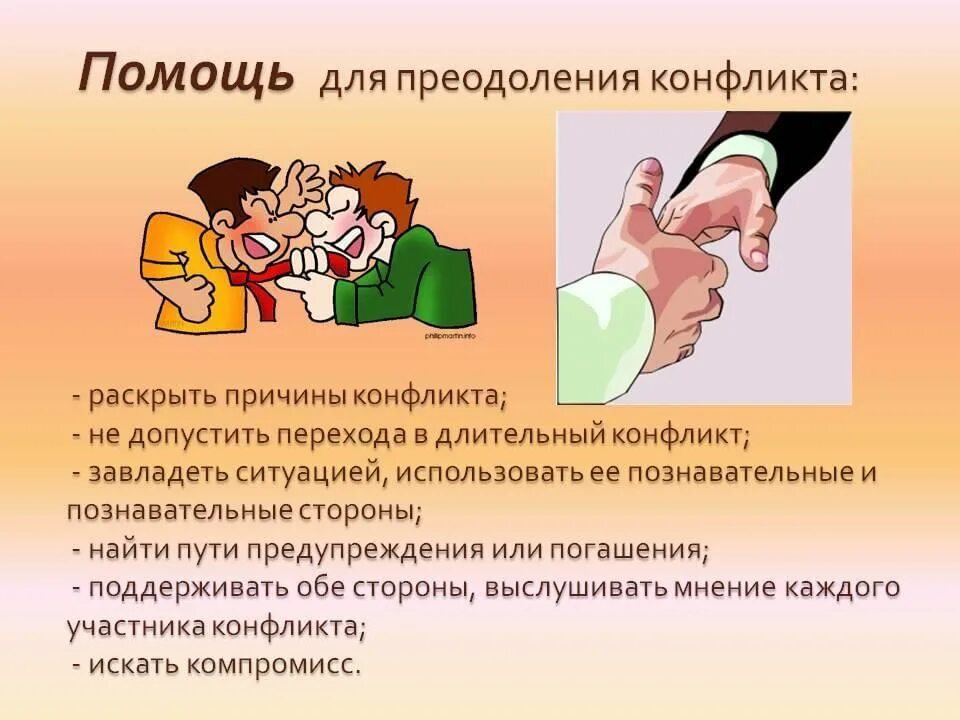 Помощь для преодоления конфликта:

philipmartin.info

- раскрыть причины конфликта;
- не допустить перехода в длительный конфликт;
- завладеть ситуацией, использовать ее познавательные и познавательные стороны;
- найти пути предупреждения или погашения;
- поддерживать обе стороны, выслушивать мнение каждого участника конфликта;
- искать компромисс.